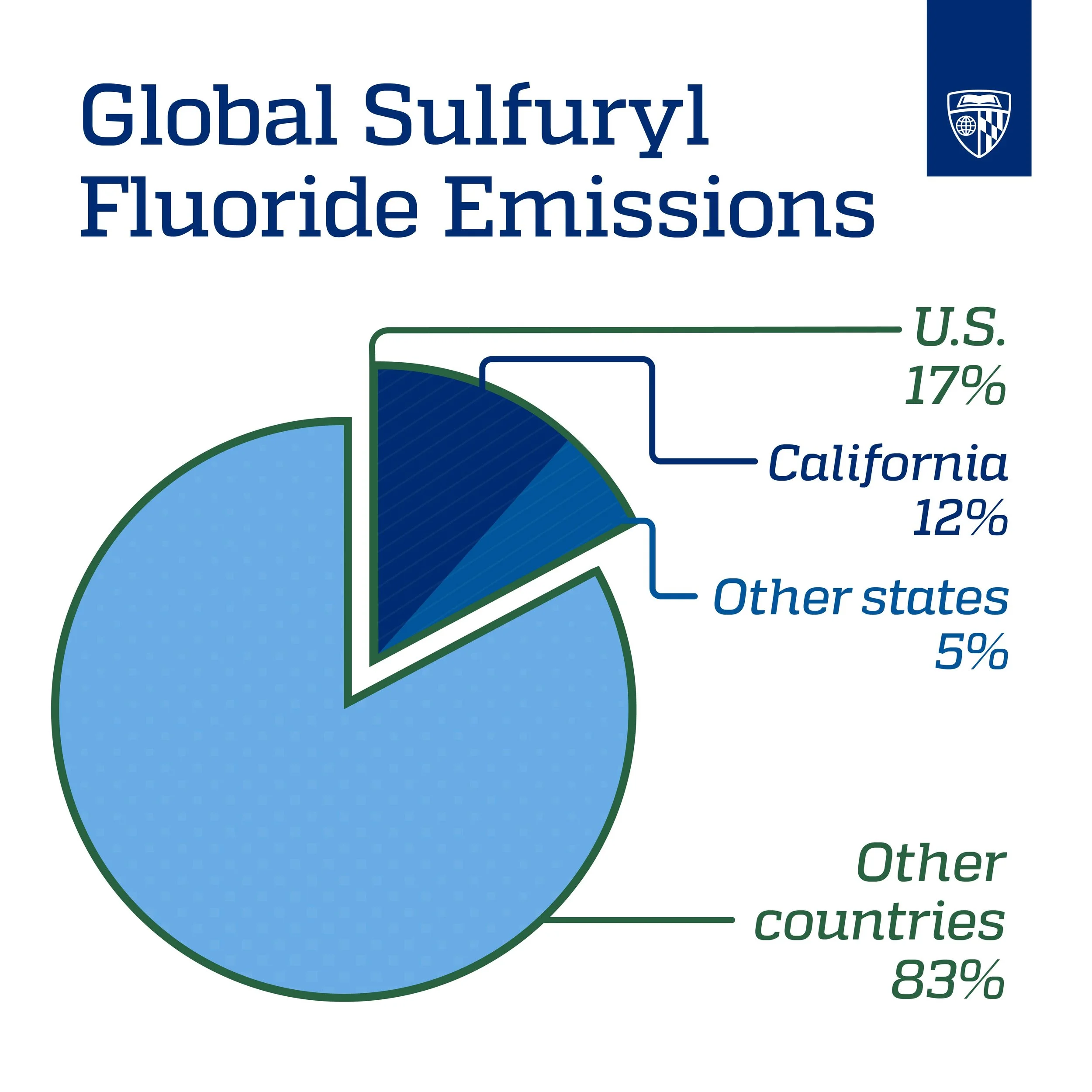 Global Sulfuryl Fluoride Emissions

U.S.
17%

California
12%

Other states
5%

Other countries
83%